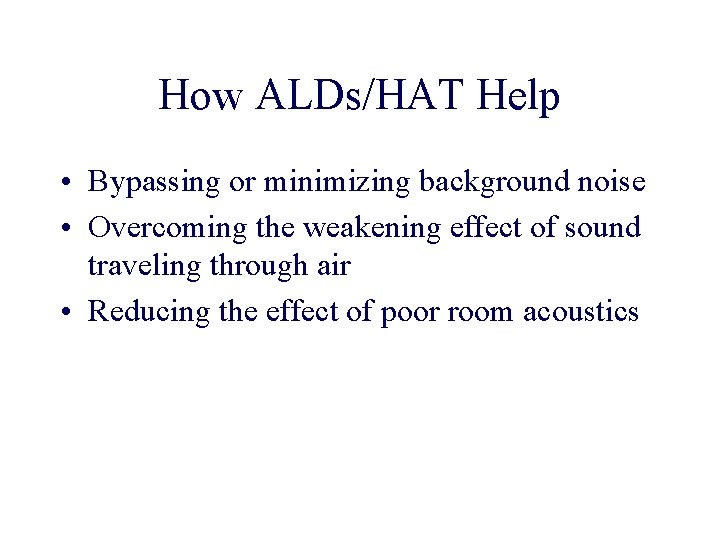 How ALDs/HAT Help

• Bypassing or minimizing background noise
• Overcoming the weakening effect of sound traveling through air
• Reducing the effect of poor room acoustics